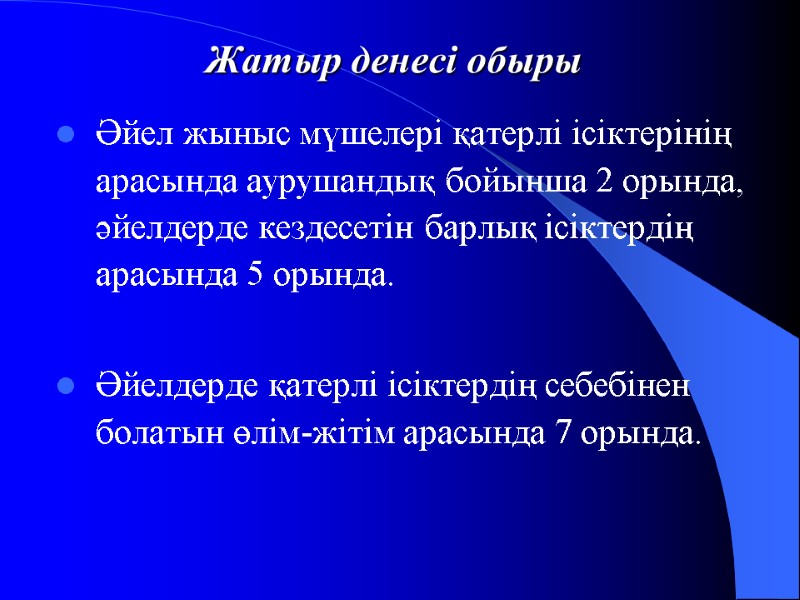 Жатыр денесі обыры

- Әйел жыныс мүшелері қатерлі ісіктерінің арасында аурушандық бойынша 2 орында, әйелдерде кездесетін барлық ісіктердің арасында 5 орында.

- Әйелдерде қатерлі ісіктердің себебінен болатын өлім-жітім арасында 7 орында.